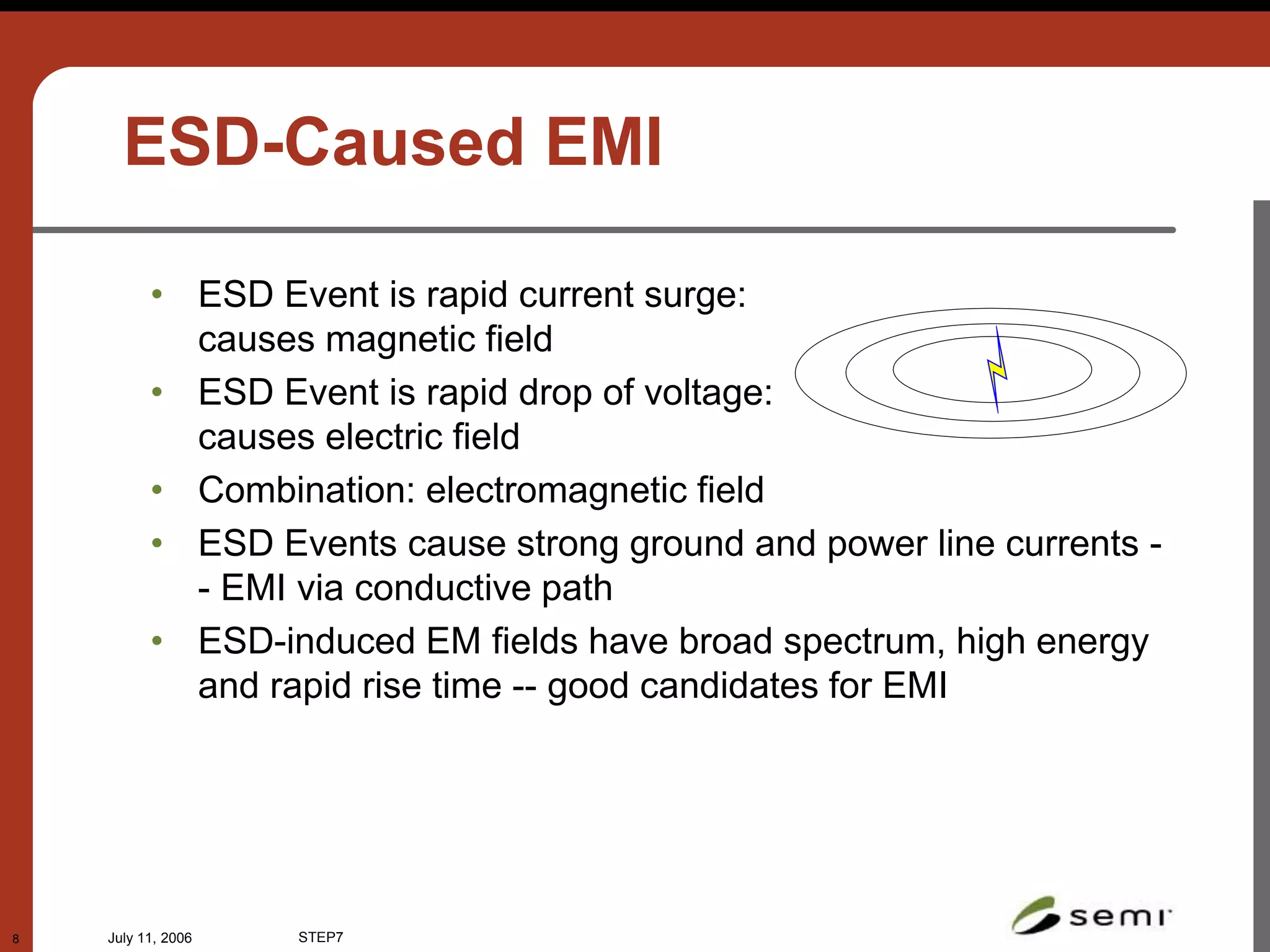 ESD-Caused EMI

• ESD Event is rapid current surge: causes magnetic field
• ESD Event is rapid drop of voltage: causes electric field
• Combination: electromagnetic field
• ESD Events cause strong ground and power line currents -- EMI via conductive path
• ESD-induced EM fields have broad spectrum, high energy and rapid rise time -- good candidates for EMI

8 July 11, 2006 STEP7

semi